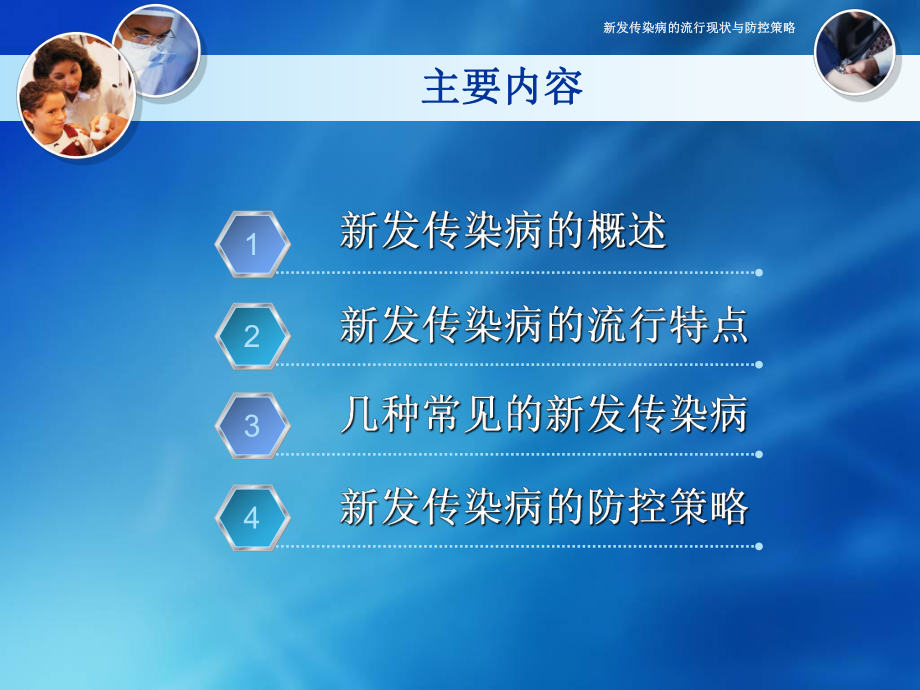 新发传染病的流行现状与防控策略

主要内容

1 新发传染病的概述

2 新发传染病的流行特点

3 几种常见的新发传染病

4 新发传染病的防控策略